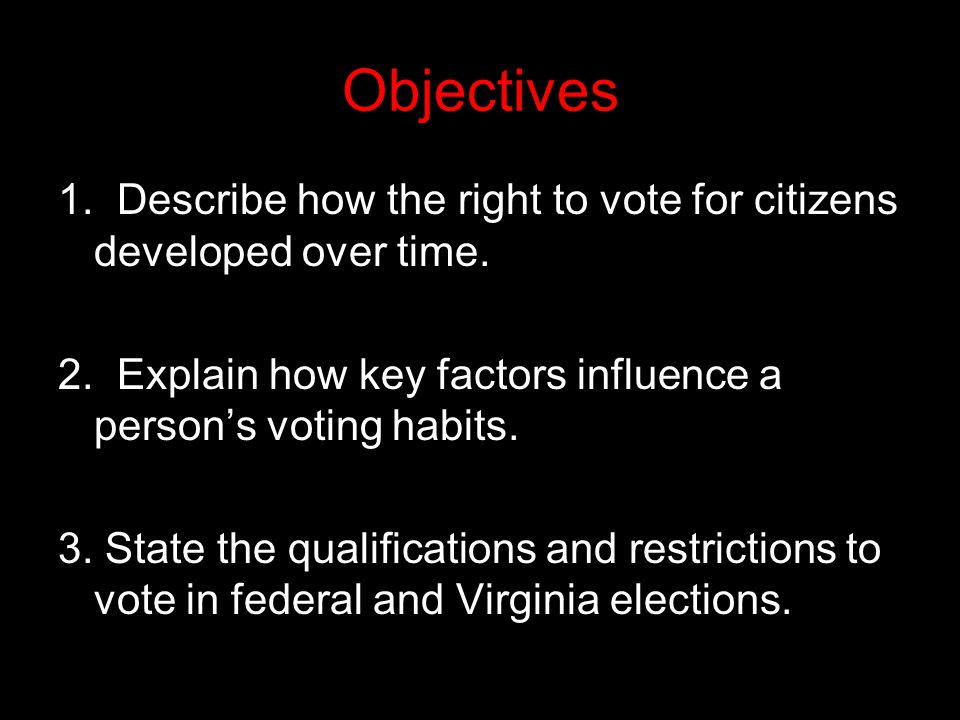 Objectives

1. Describe how the right to vote for citizens developed over time.

2. Explain how key factors influence a person’s voting habits.

3. State the qualifications and restrictions to vote in federal and Virginia elections.